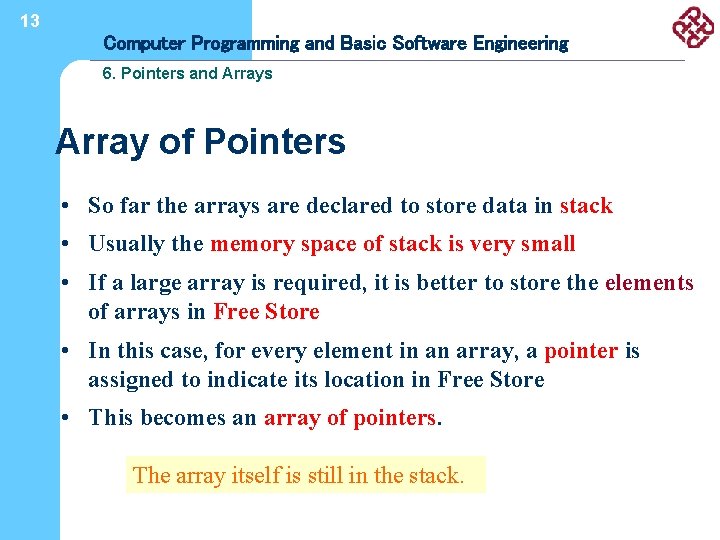 13

Computer Programming and Basic Software Engineering

6. Pointers and Arrays

Array of Pointers

• So far the arrays are declared to store data in stack

• Usually the memory space of stack is very small

• If a large array is required, it is better to store the elements of arrays in Free Store

• In this case, for every element in an array, a pointer is assigned to indicate its location in Free Store

• This becomes an array of pointers.

The array itself is still in the stack.